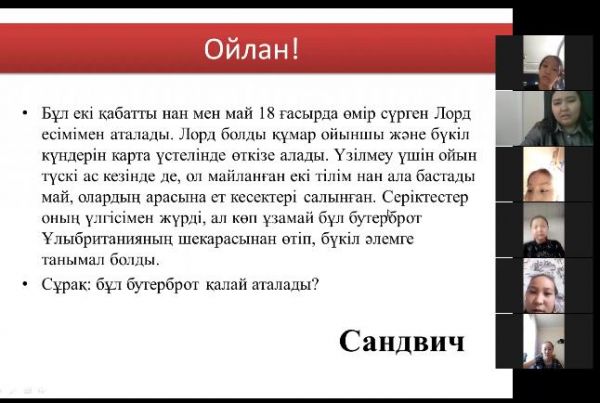 Ойлан!

• Бұл екі қабатты нан мен май 18 ғасырда өмір сүрген Лорд есімімен аталады. Лорд болды құмар ойыншы және бүкіл күндерін карта үстелінде өткізе алады. Үзілмеу үшін ойын түскі ас кезінде де, ол майланған екі тілім нан ала бастады май, олардың арасына ет кесектері салынған. Серіктестер оның үлгісімен жүрді, ал көп ұзамай бұл бутерброт Ұлыбританияның шекарасынан өтіп, бүкіл әлемге танымал болды.

• Сұрақ: бұл бутерброт қалай аталады?

Сандвич